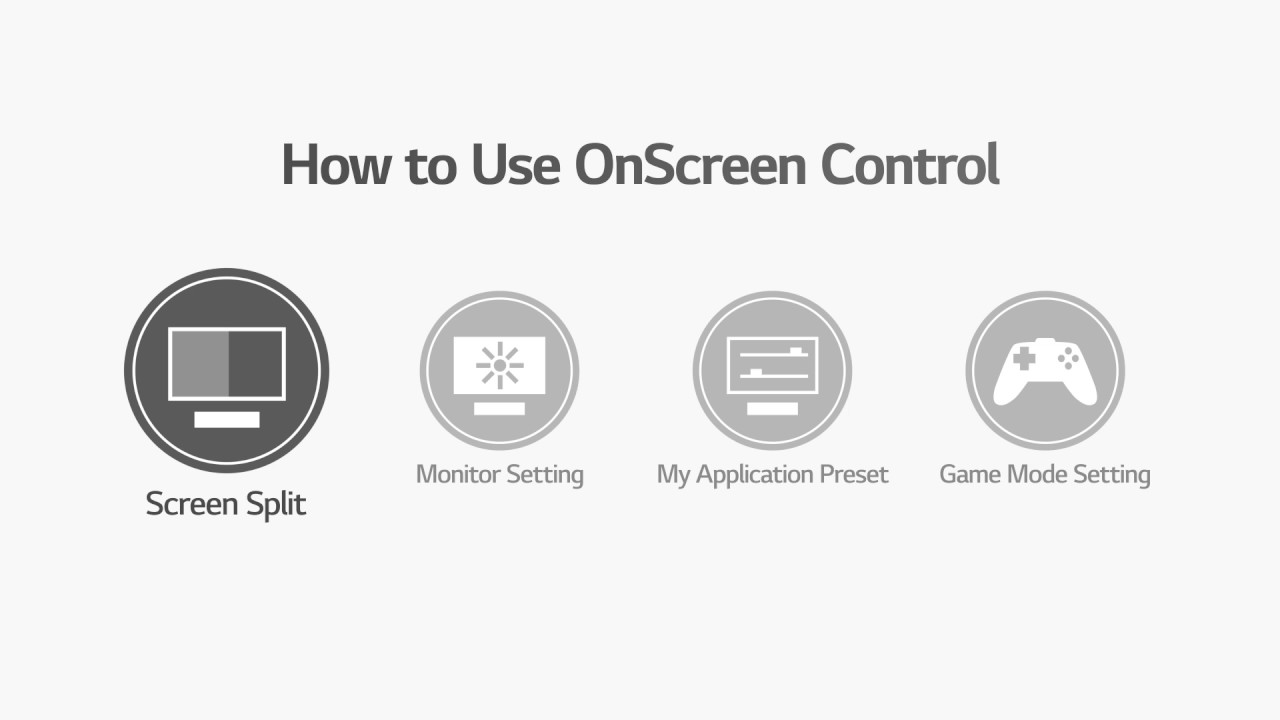 How to Use OnScreen Control

Screen Split

Monitor Setting

My Application Preset

Game Mode Setting